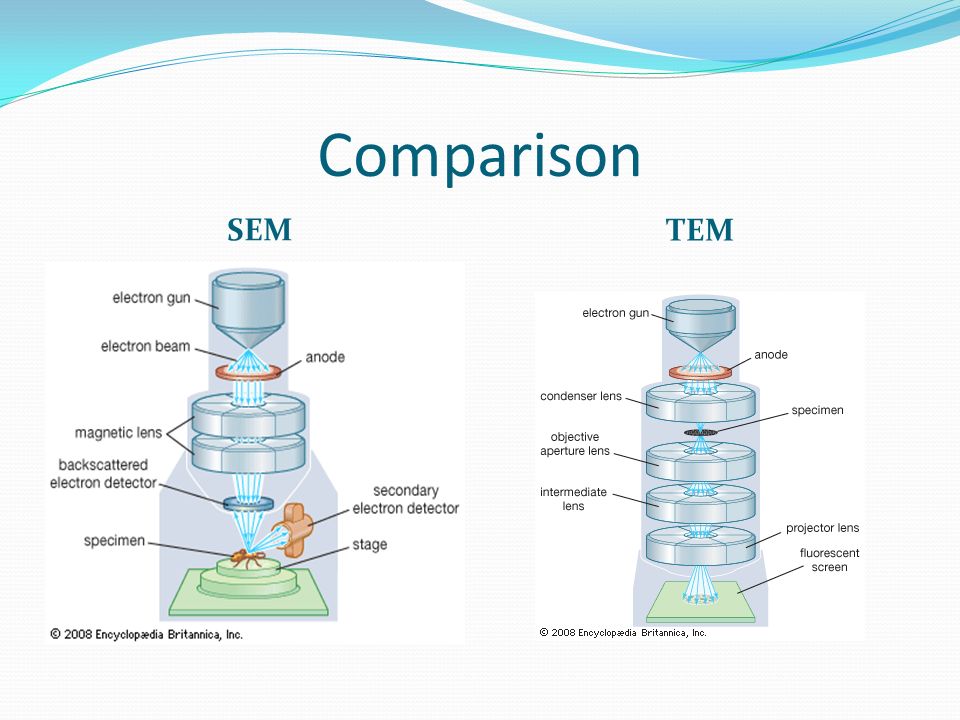 Comparison

SEM

electron gun
electron beam
anode
magnetic lens
backscattered electron detector
secondary electron detector
specimen
stage
© 2008 Encyclopædia Britannica, Inc.

TEM

electron gun
anode
condenser lens
specimen
objective aperture lens
intermediate lens
projector lens
fluorescent screen
© 2008 Encyclopædia Britannica, Inc.